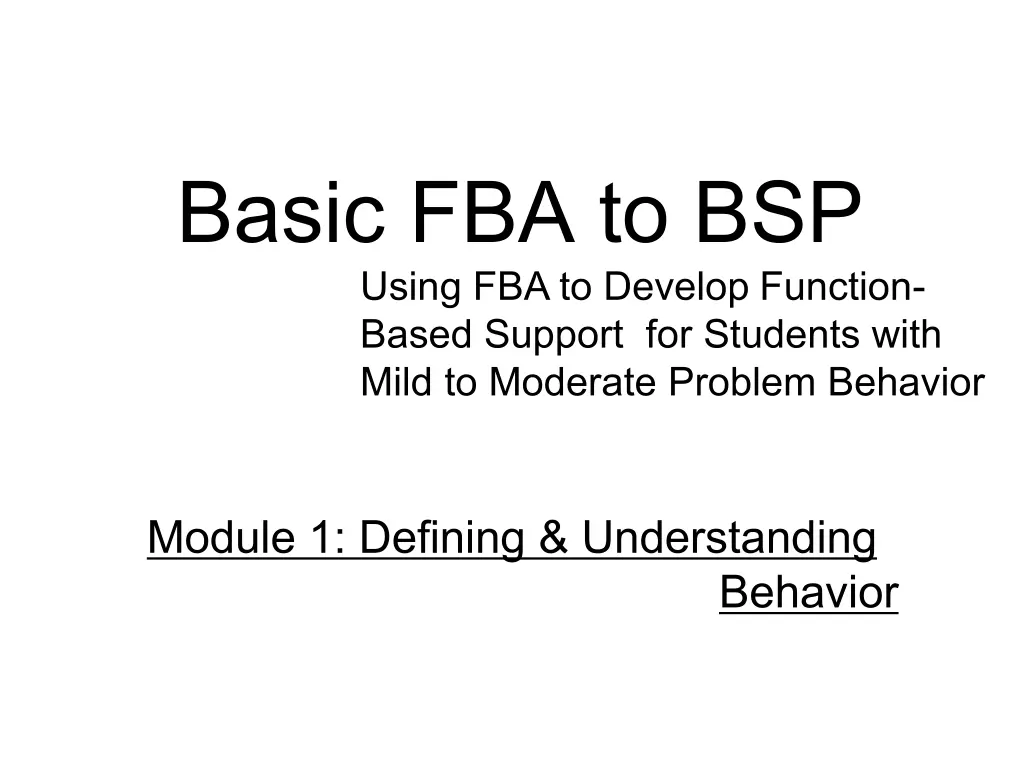 Basic FBA to BSP

Using FBA to Develop Function-Based Support for Students with Mild to Moderate Problem Behavior

Module 1: Defining & Understanding Behavior